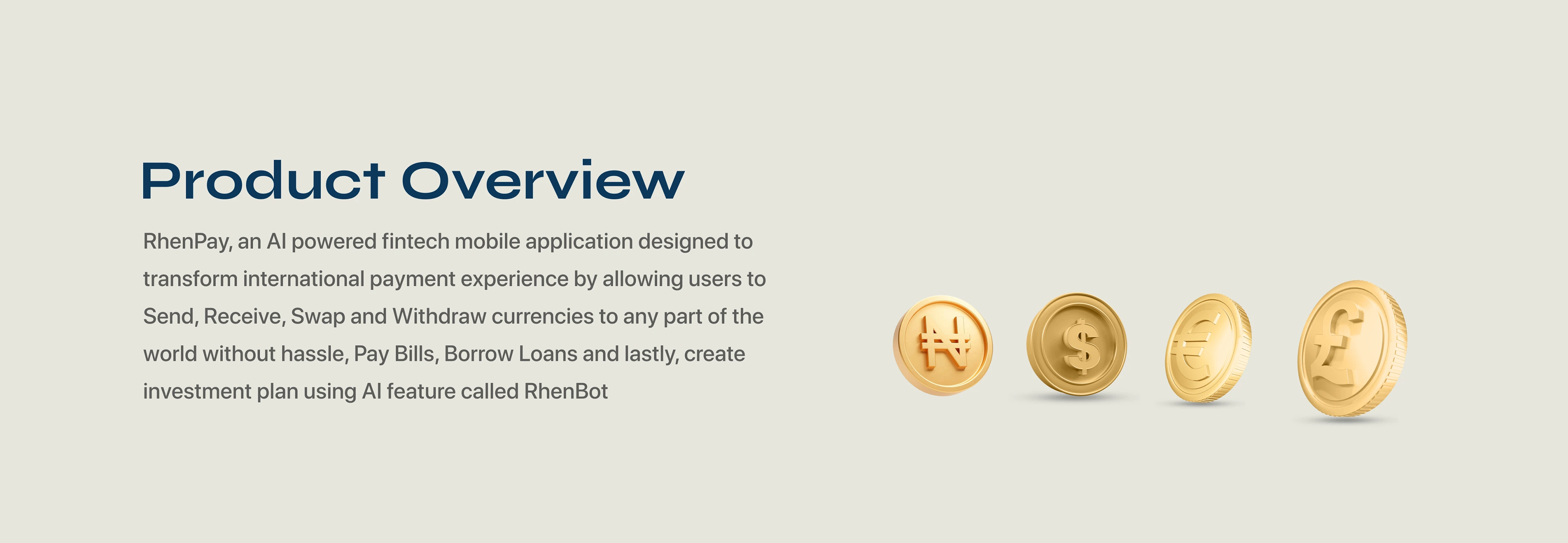 Product Overview

RhenPay, an AI powered fintech mobile application designed to transform international payment experience by allowing users to Send, Receive, Swap and Withdraw currencies to any part of the world without hassle, Pay Bills, Borrow Loans and lastly, create investment plan using AI feature called RhenBot

₦ $ € £